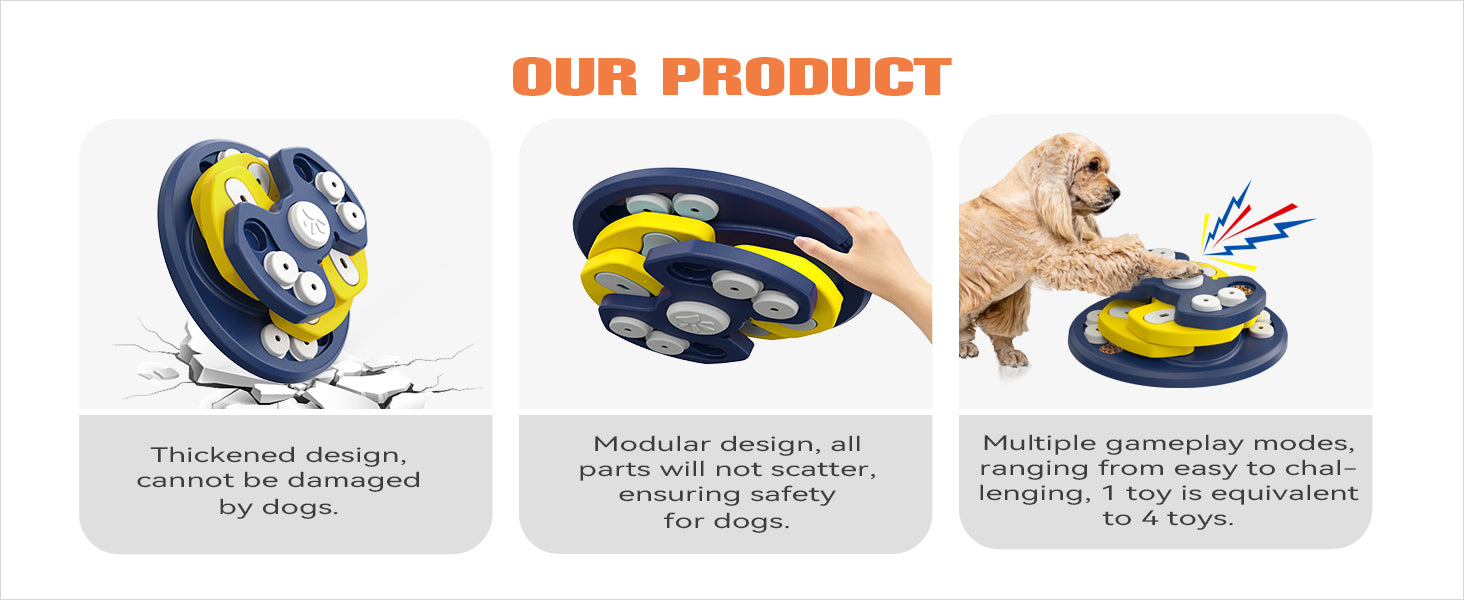 OUR PRODUCT

Thickened design, cannot be damaged by dogs.

Modular design, all parts will not scatter, ensuring safety for dogs.

Multiple gameplay modes, ranging from easy to challenging, 1 toy is equivalent to 4 toys.